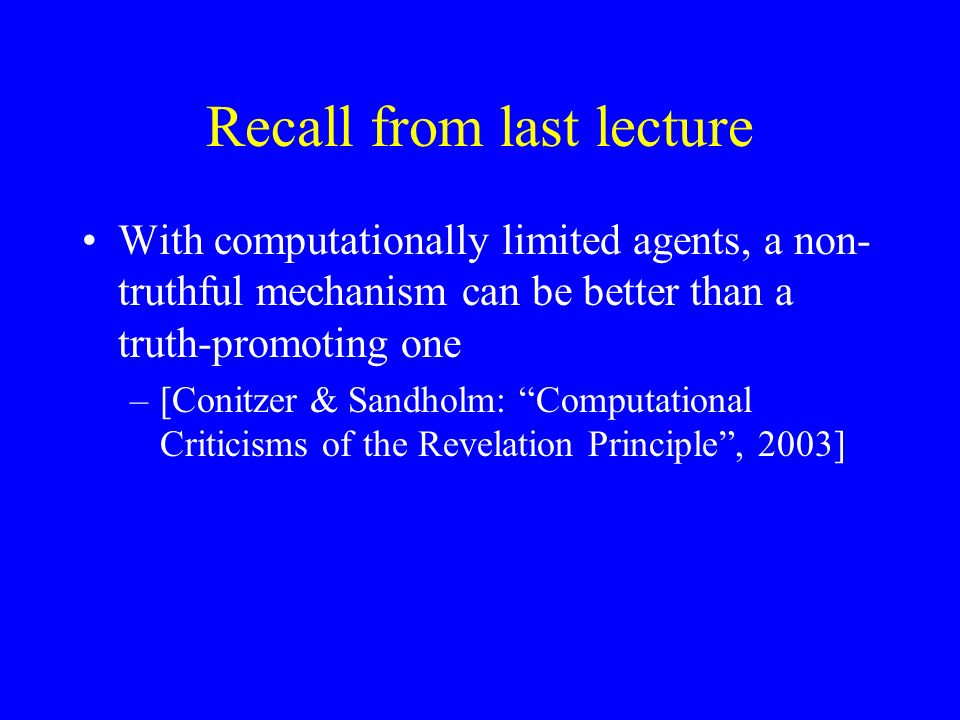 Recall from last lecture

• With computationally limited agents, a non-truthful mechanism can be better than a truth-promoting one

– [Conitzer & Sandholm: “Computational Criticisms of the Revelation Principle”, 2003]